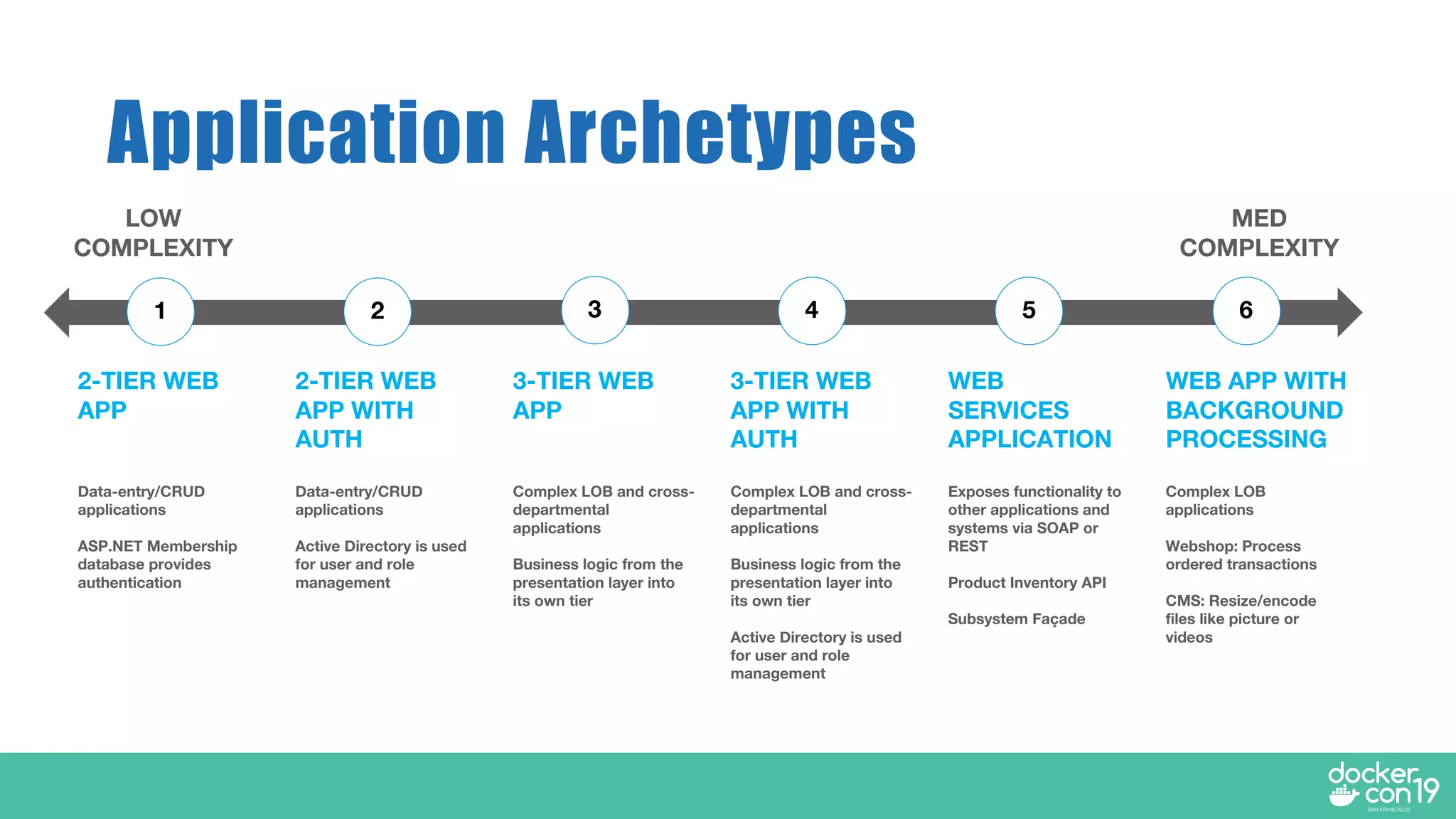 Application Archetypes

LOW COMPLEXITY

MED COMPLEXITY

1

2

3

4

5

6

2-TIER WEB APP

Data-entry/CRUD applications

ASP.NET Membership database provides authentication

2-TIER WEB APP WITH AUTH

Data-entry/CRUD applications

Active Directory is used for user and role management

3-TIER WEB APP

Complex LOB and cross-departmental applications

Business logic from the presentation layer into its own tier

3-TIER WEB APP WITH AUTH

Complex LOB and cross-departmental applications

Business logic from the presentation layer into its own tier

Active Directory is used for user and role management

WEB SERVICES APPLICATION

Exposes functionality to other applications and systems via SOAP or REST

Product Inventory API

Subsystem Façade

WEB APP WITH BACKGROUND PROCESSING

Complex LOB applications

Webshop: Process ordered transactions

CMS: Resize/encode files like picture or videos

docker con19 SAN FRANCISCO